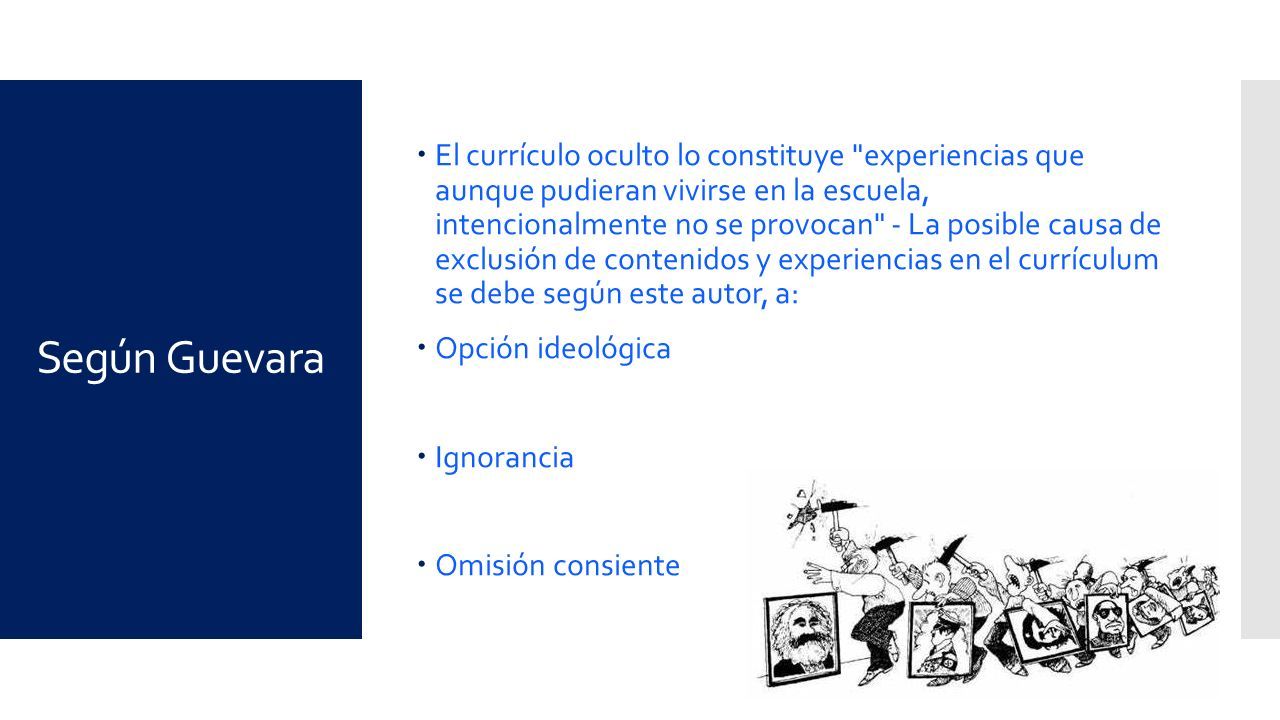 Según Guevara

El currículo oculto lo constituye "experiencias que aunque pudieran vivirse en la escuela, intencionalmente no se provocan" - La posible causa de exclusión de contenidos y experiencias en el currículum se debe según este autor, a:

Opción ideológica

Ignorancia

Omisión consiente